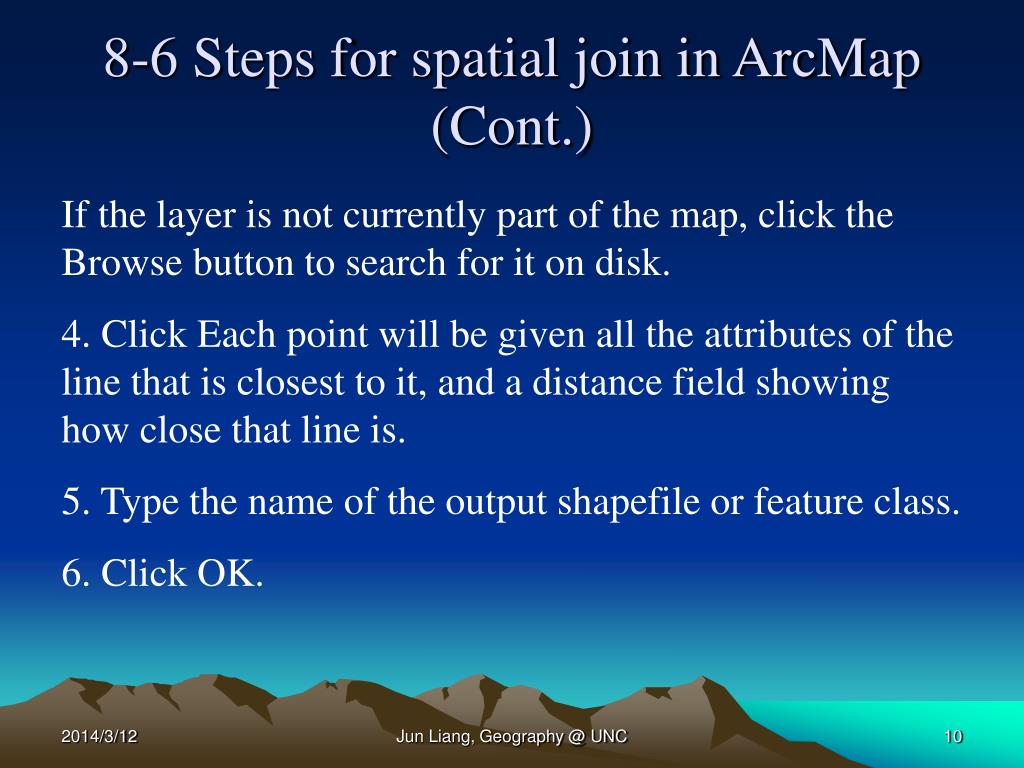 8-6 Steps for spatial join in ArcMap (Cont.)

If the layer is not currently part of the map, click the Browse button to search for it on disk.

4. Click Each point will be given all the attributes of the line that is closest to it, and a distance field showing how close that line is.

5. Type the name of the output shapefile or feature class.

6. Click OK.

2014/3/12

Jun Liang, Geography @ UNC

10